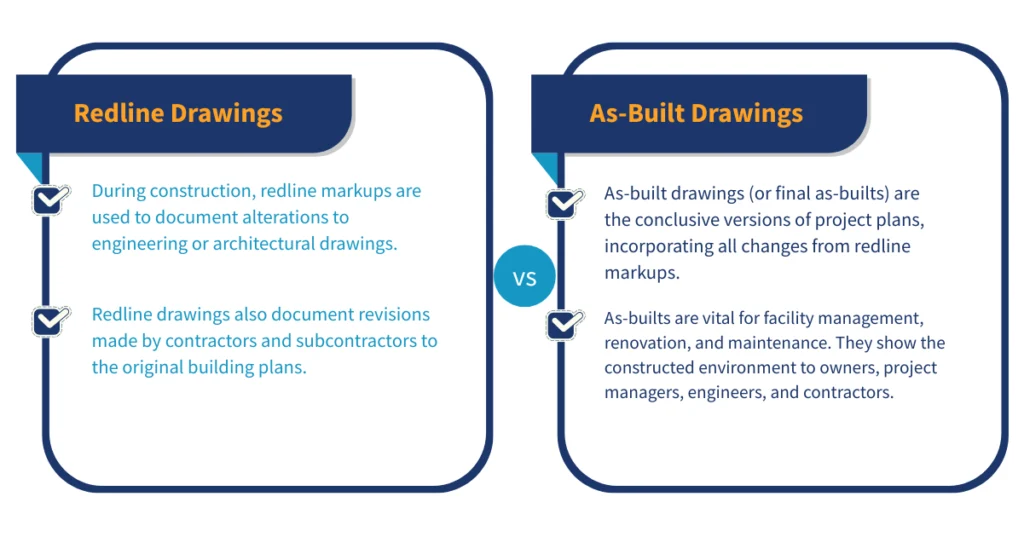 Redline Drawings

During construction, redline markups are used to document alterations to engineering or architectural drawings.

Redline drawings also document revisions made by contractors and subcontractors to the original building plans.

VS

As-Built Drawings

As-built drawings (or final as-builts) are the conclusive versions of project plans, incorporating all changes from redline markups.

As-builts are vital for facility management, renovation, and maintenance. They show the constructed environment to owners, project managers, engineers, and contractors.